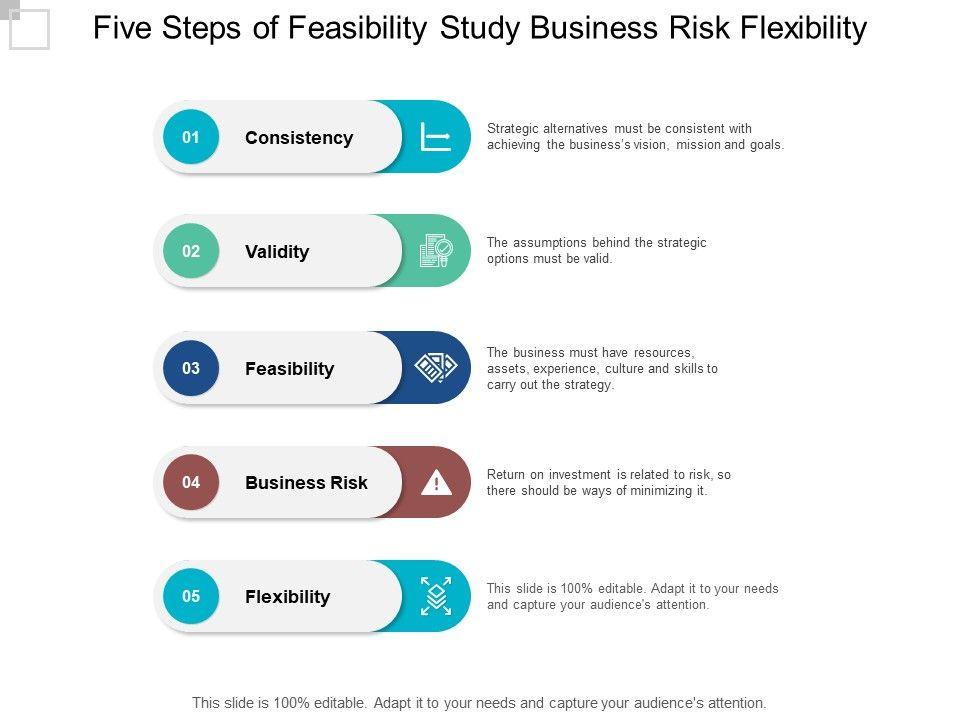 Five Steps of Feasibility Study Business Risk Flexibility

01 Consistency

Strategic alternatives must be consistent with achieving the business's vision, mission and goals.

02 Validity

The assumptions behind the strategic options must be valid.

03 Feasibility

The business must have resources, assets, experience, culture and skills to carry out the strategy.

04 Business Risk

Return on investment is related to risk, so there should be ways of minimizing it.

05 Flexibility

This slide is 100% editable. Adapt it to your needs and capture your audience's attention.

This slide is 100% editable. Adapt it to your needs and capture your audience's attention.